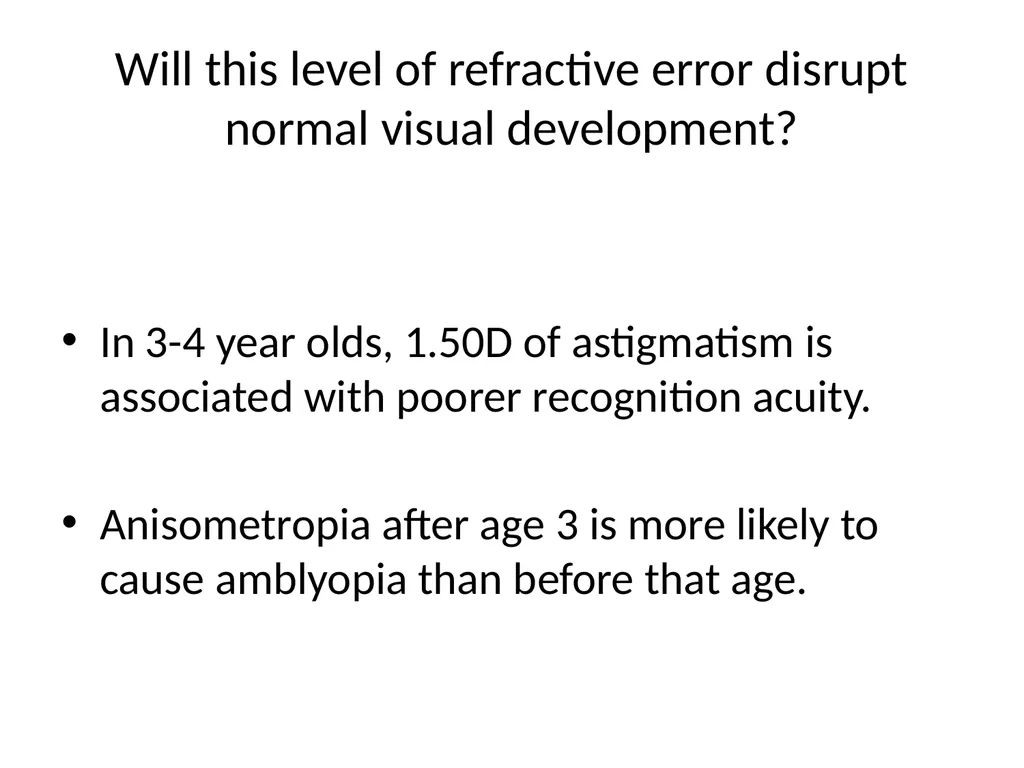 Will this level of refractive error disrupt normal visual development?

• In 3-4 year olds, 1.50D of astigmatism is associated with poorer recognition acuity.

• Anisometropia after age 3 is more likely to cause amblyopia than before that age.